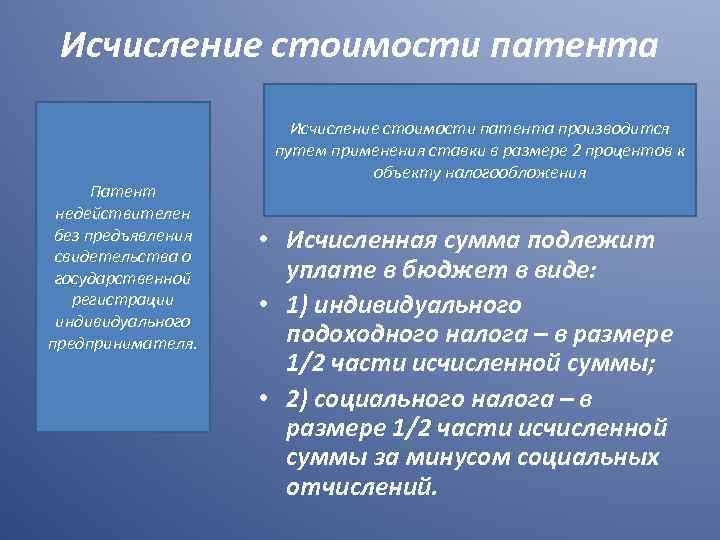 Исчисление стоимости патента

Патент недействителен без предъявления свидетельства о государственной регистрации индивидуального предпринимателя.

Исчисление стоимости патента производится путем применения ставки в размере 2 процентов к объекту налогообложения

• Исчисленная сумма подлежит уплате в бюджет в виде:
• 1) индивидуального подоходного налога – в размере 1/2 части исчисленной суммы;
• 2) социального налога – в размере 1/2 части исчисленной суммы за минусом социальных отчислений.